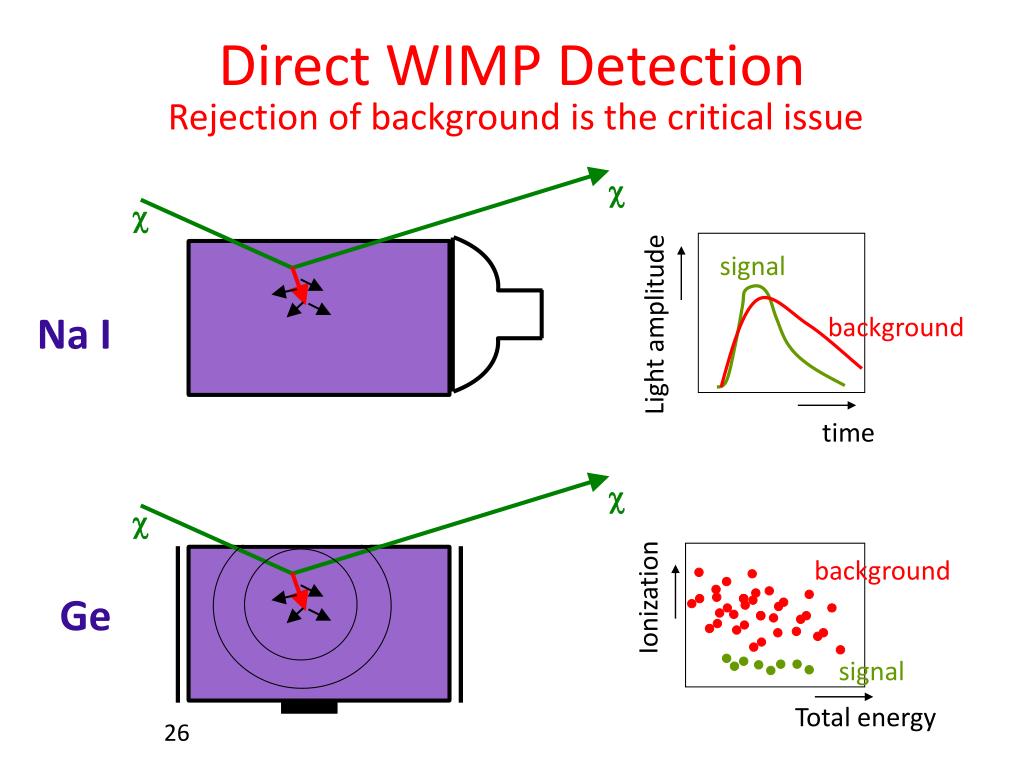 Direct WIMP Detection
Rejection of background is the critical issue

$\chi$

$\chi$

Na I

Light amplitude

signal

background

time

$\chi$

$\chi$

Ge

Ionization

background

signal

Total energy

26